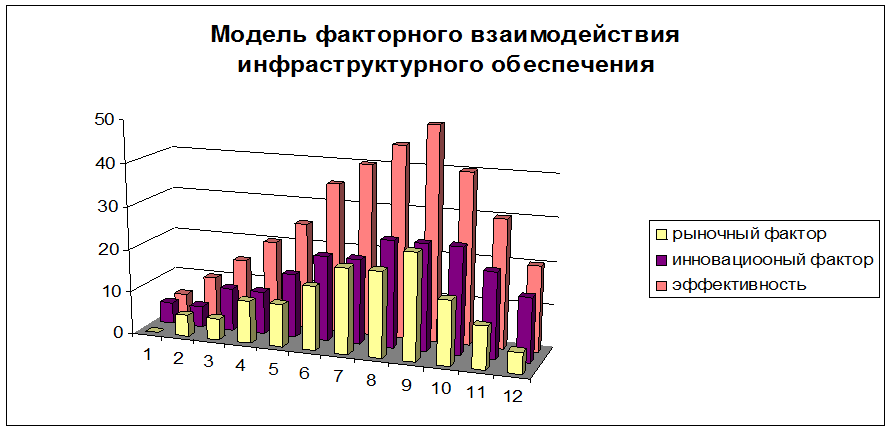 Модель факторного взаимодействия инфраструктурного обеспечения

50
40
30
20
10
0

1 2 3 4 5 6 7 8 9 10 11 12

рыночный фактор
инновациооный фактор
эффективность